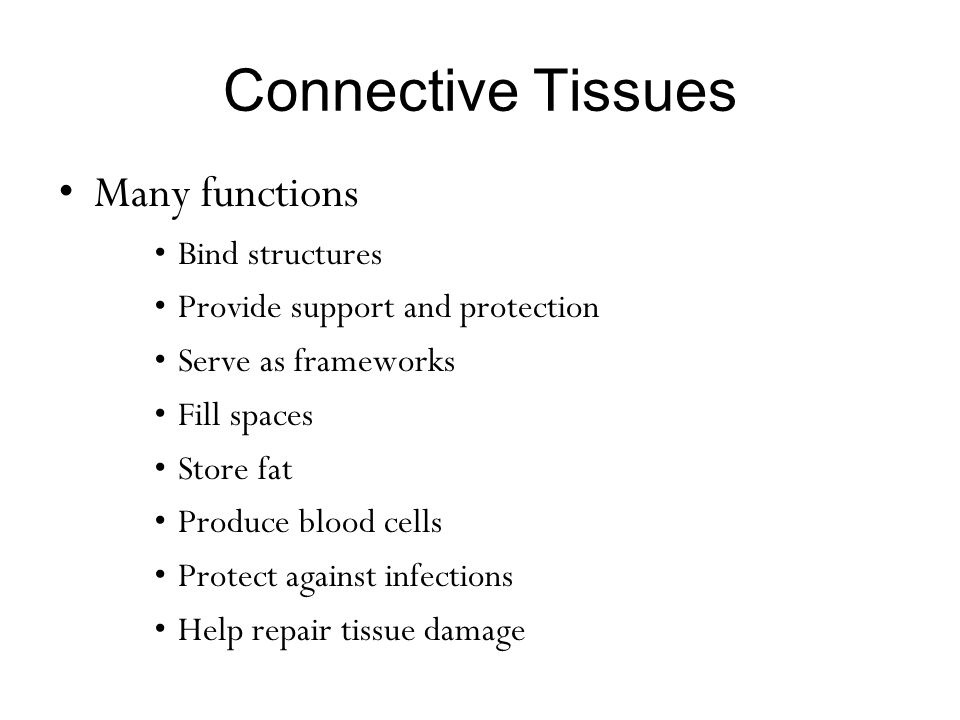 Connective Tissues

• Many functions
  • Bind structures
  • Provide support and protection
  • Serve as frameworks
  • Fill spaces
  • Store fat
  • Produce blood cells
  • Protect against infections
  • Help repair tissue damage